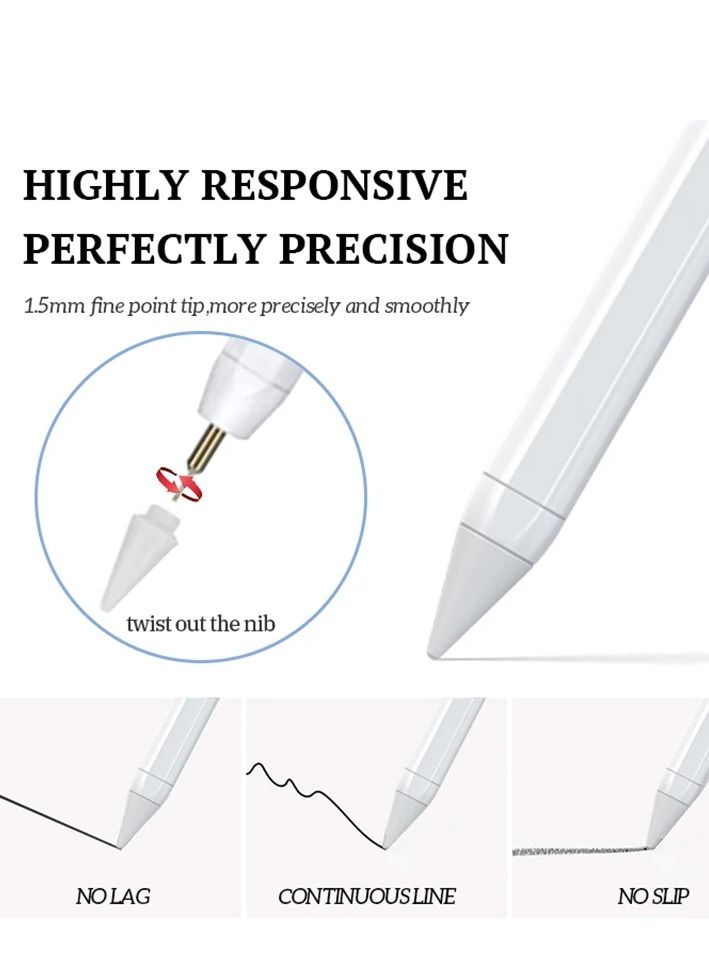 HIGHLY RESPONSIVE
PERFECTLY PRECISION

1.5mm fine point tip,more precisely and smoothly

twist out the nib

NO LAG

CONTINUOUS LINE

NO SLIP